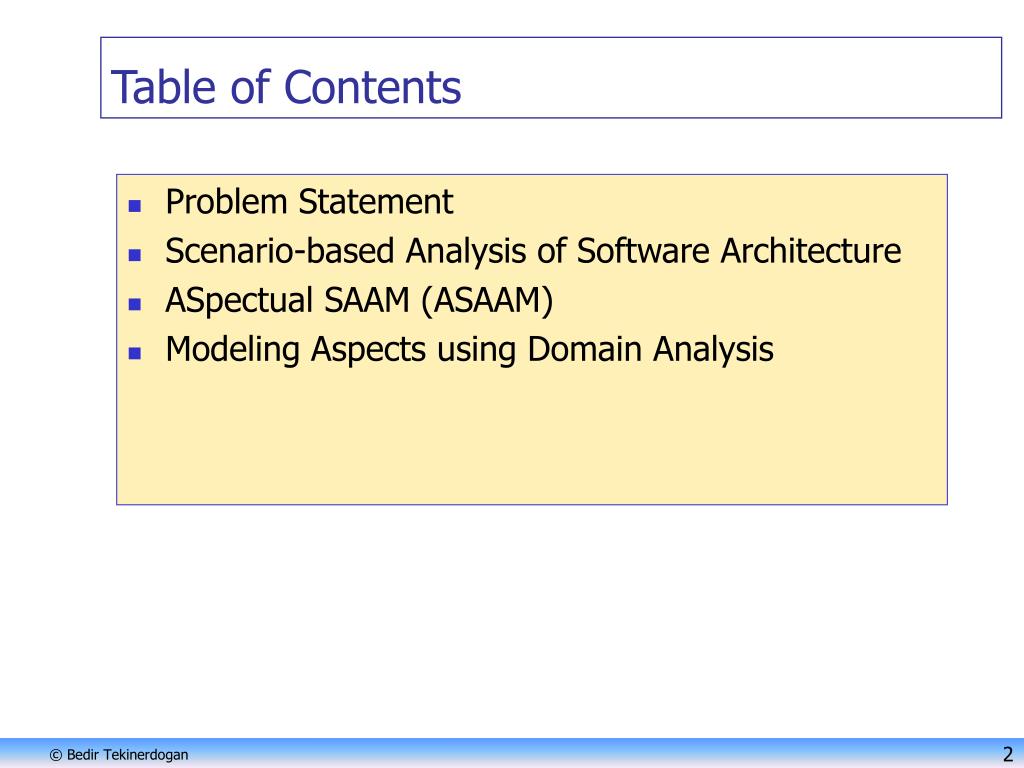 Table of Contents

- Problem Statement
- Scenario-based Analysis of Software Architecture
- ASpectual SAAM (ASAAM)
- Modeling Aspects using Domain Analysis

© Bedir Tekinerdogan

2